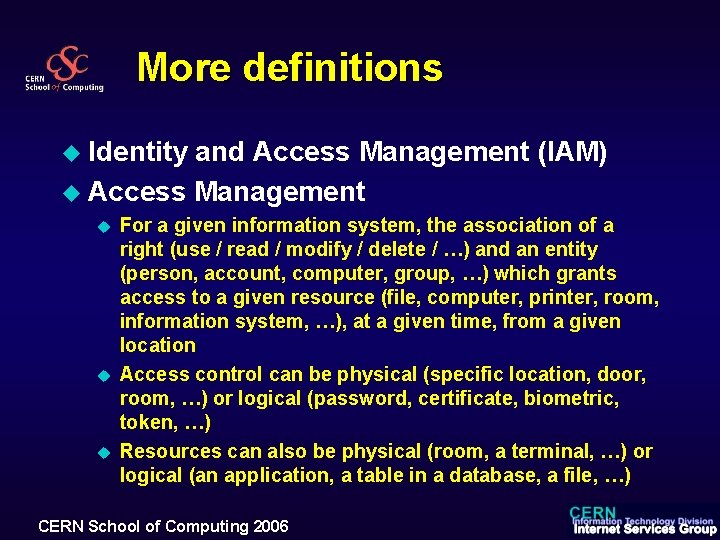 CSC
CERN
School of Computing

More definitions

Identity and Access Management (IAM)

Access Management

For a given information system, the association of a right (use / read / modify / delete / …) and an entity (person, account, computer, group, …) which grants access to a given resource (file, computer, printer, room, information system, …), at a given time, from a given location

Access control can be physical (specific location, door, room, …) or logical (password, certificate, biometric, token, …)

Resources can also be physical (room, a terminal, …) or logical (an application, a table in a database, a file, …)

CERN School of Computing 2006

CERN
Information Technology Division
Internet Services Group